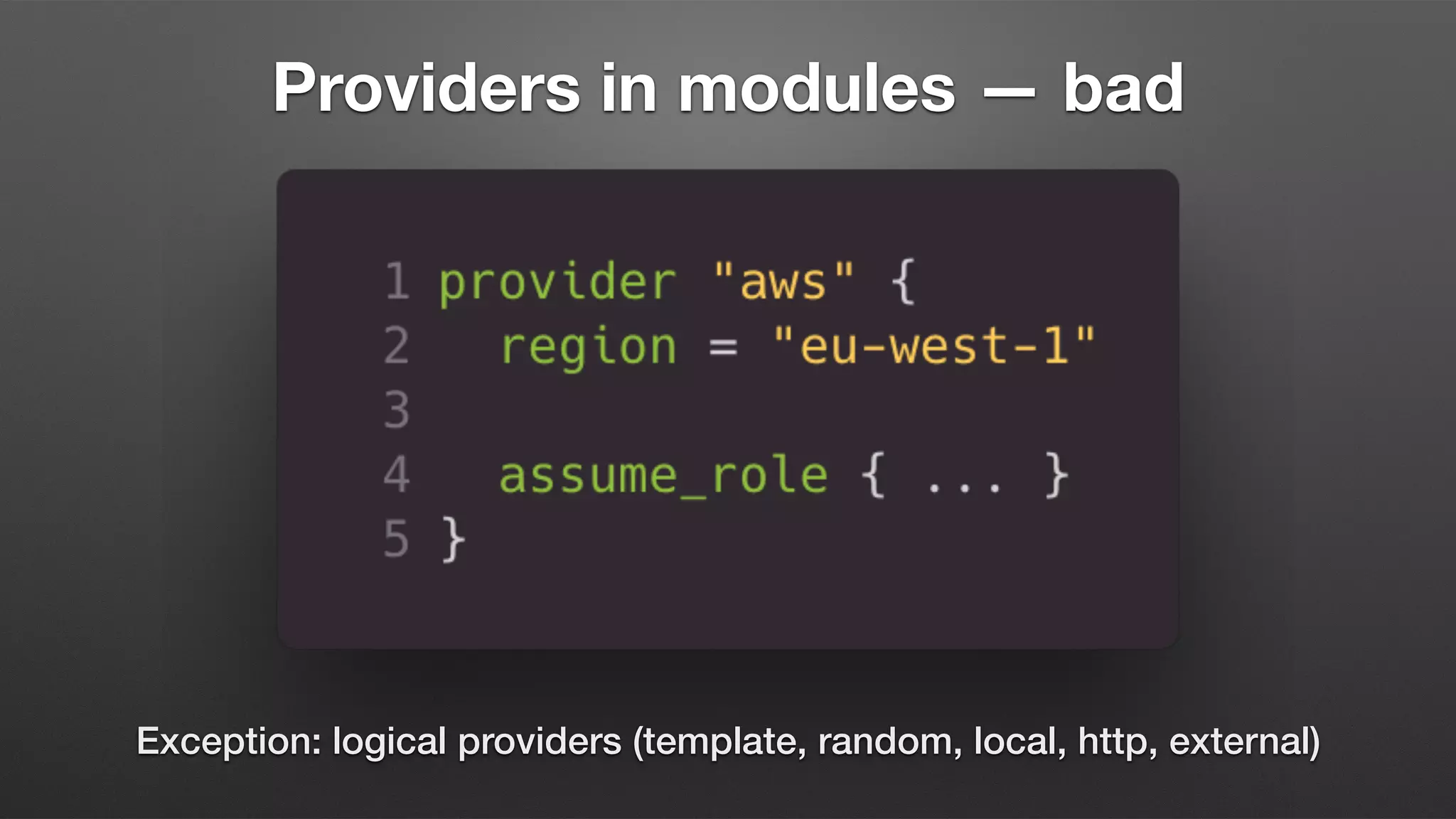 Providers in modules — bad

1 provider "aws" {
2   region = "eu-west-1"
3
4   assume_role { ... }
5 }

Exception: logical providers (template, random, local, http, external)